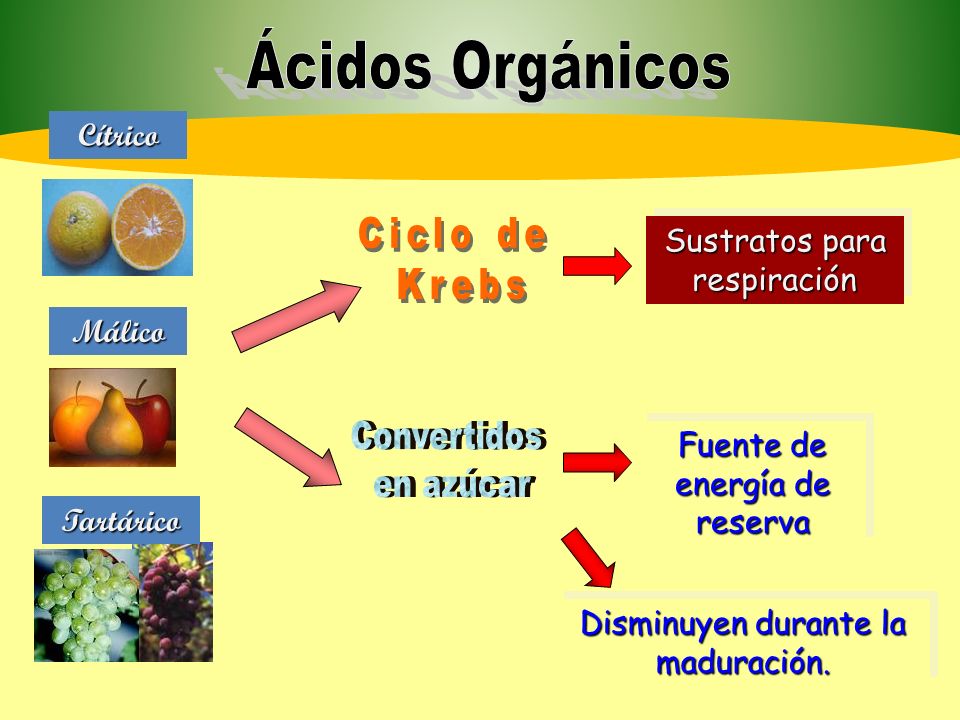 Ácidos Orgánicos

Cítrico

Málico

Tartárico

Ciclo de Krebs

Sustratos para respiración

Convertidos en azúcar

Fuente de energía de reserva

Disminuyen durante la maduración.